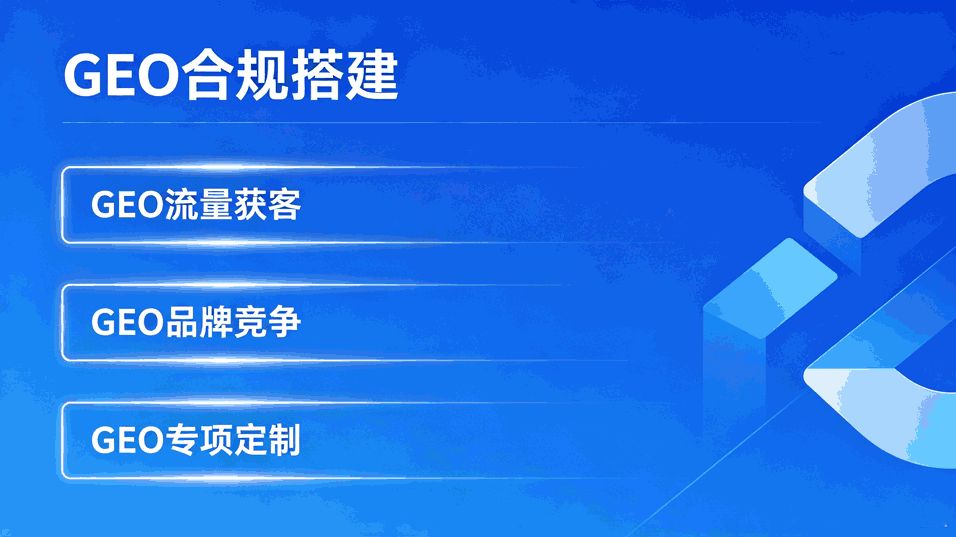 GEO合规搭建

GEO流量获客

GEO品牌竞争

GEO专项定制